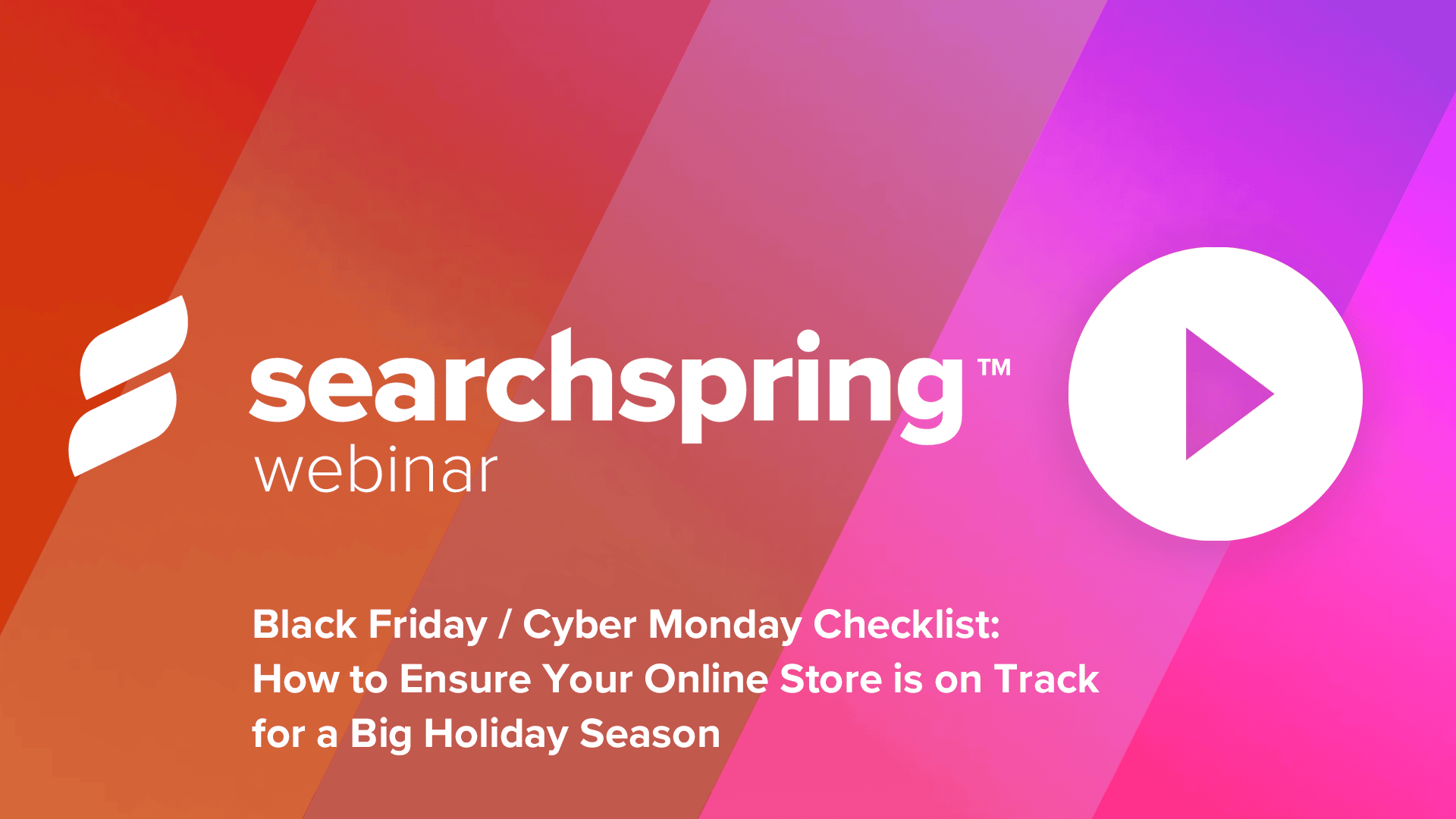 searchspring™
webinar

Black Friday / Cyber Monday Checklist: How to Ensure Your Online Store is on Track for a Big Holiday Season